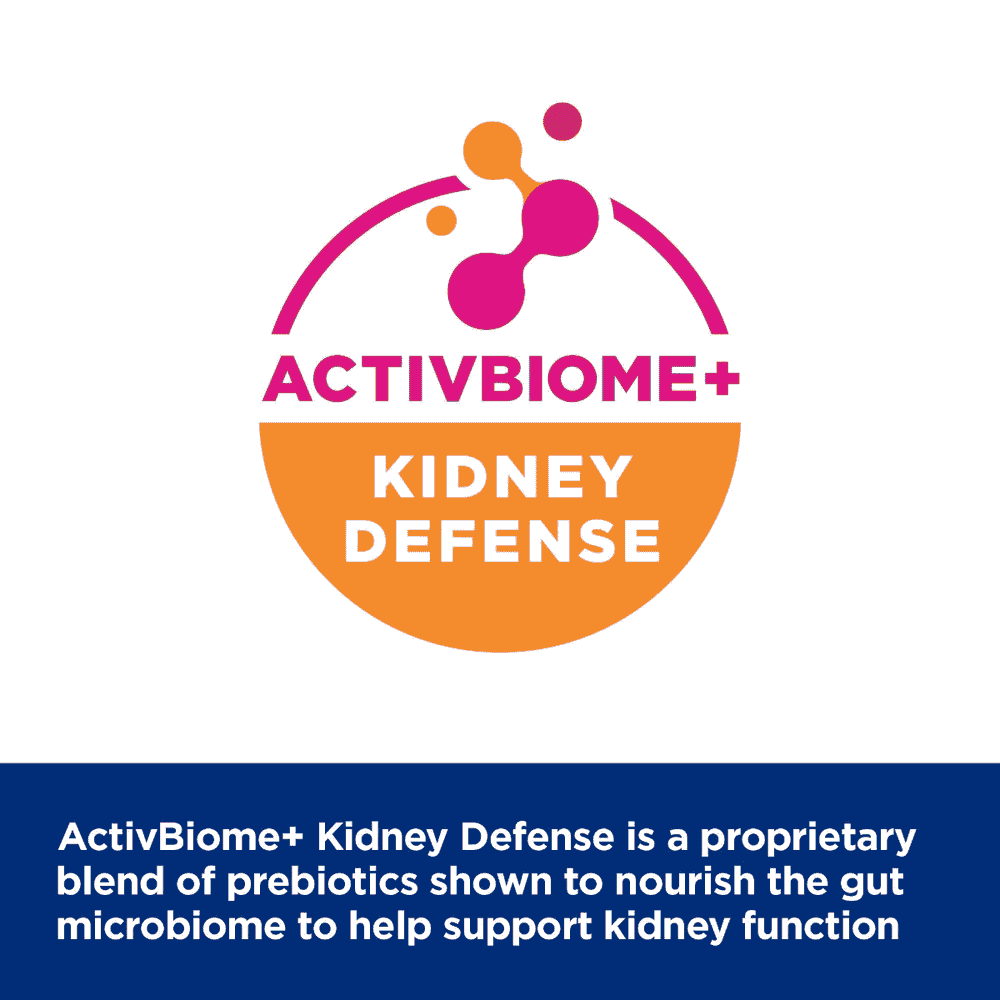 ACTIVBIOME+

KIDNEY DEFENSE

ActivBiome+ Kidney Defense is a proprietary blend of prebiotics shown to nourish the gut microbiome to help support kidney function